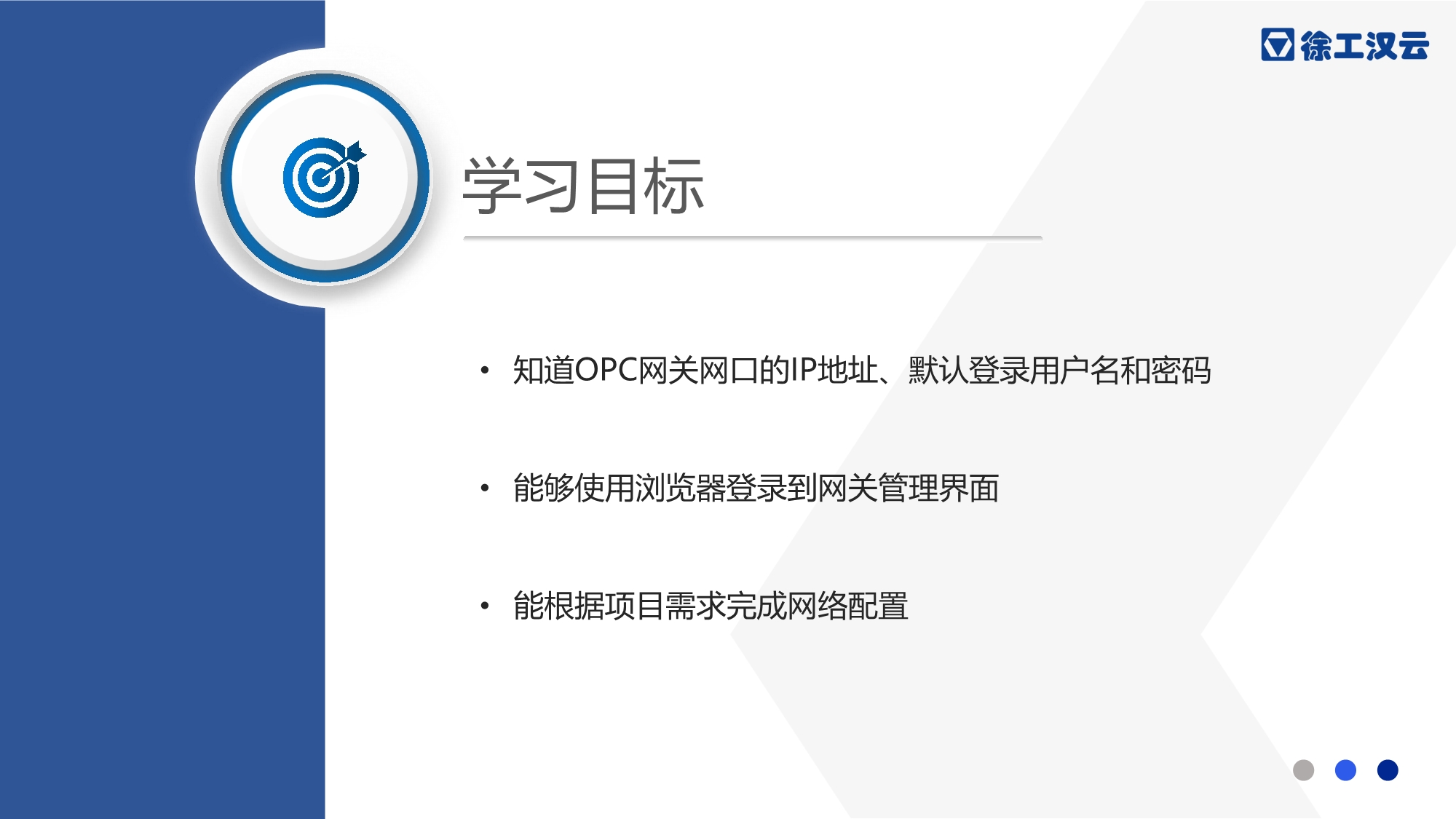 徐工汉云

学习目标

• 知道OPC网关网口的IP地址、默认登录用户名和密码

• 能够使用浏览器登录到网关管理界面

• 能根据项目需求完成网络配置